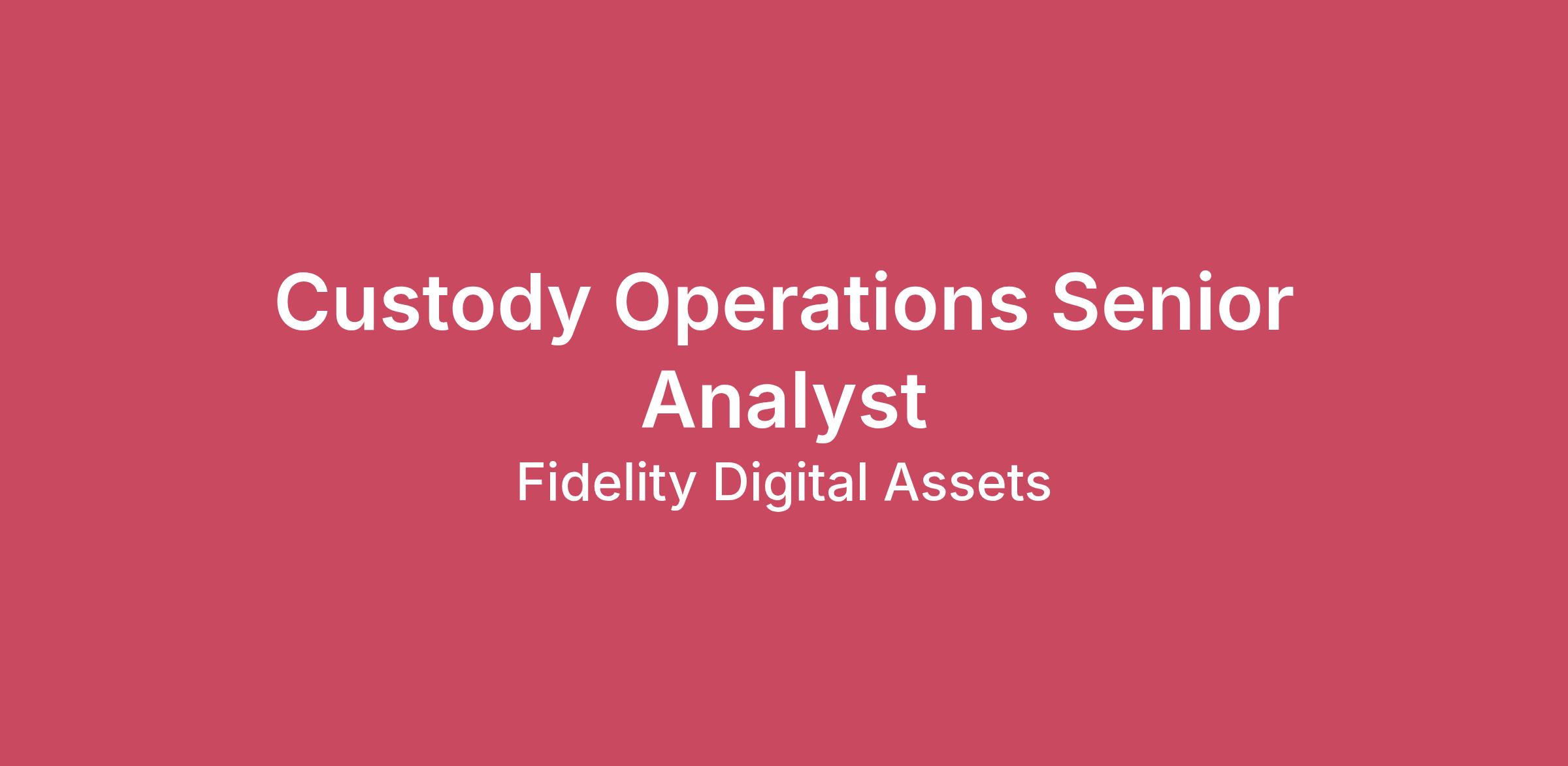 Custody Operations Senior Analyst

Fidelity Digital Assets